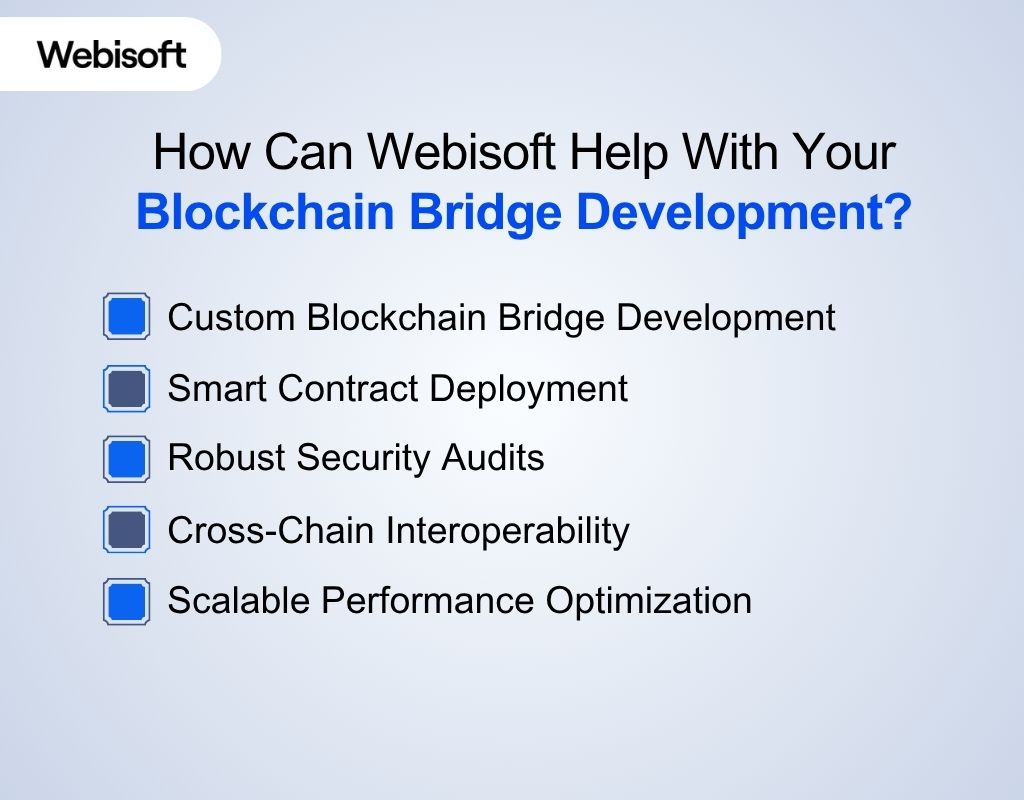 Webisoft

How Can Webisoft Help With Your Blockchain Bridge Development?

Custom Blockchain Bridge Development

Smart Contract Deployment

Robust Security Audits

Cross-Chain Interoperability

Scalable Performance Optimization